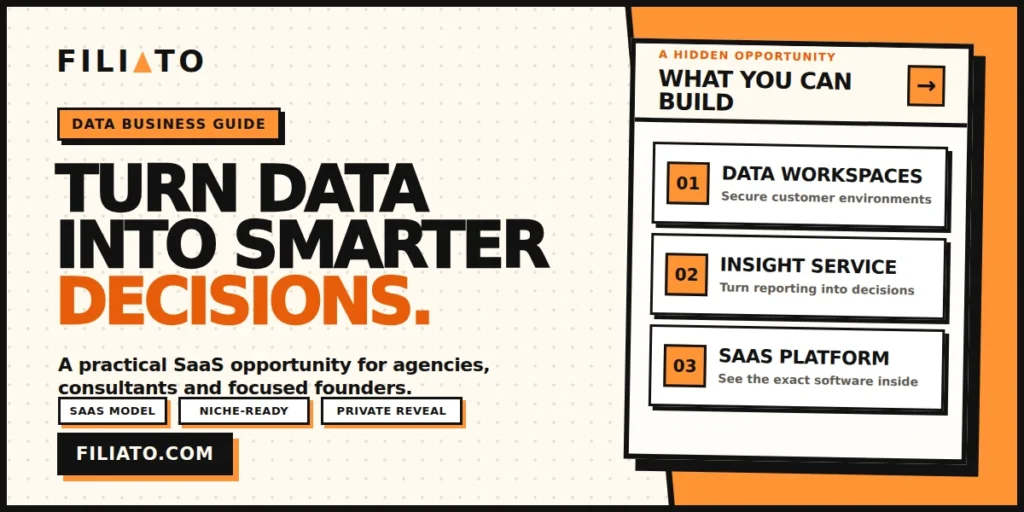 FILIATO

DATA BUSINESS GUIDE

TURN DATA INTO SMARTER DECISIONS.

A practical SaaS opportunity for agencies, consultants and focused founders.

SAAS MODEL

NICHE-READY

PRIVATE REVEAL

FILIATO.COM

A HIDDEN OPPORTUNITY

WHAT YOU CAN BUILD

→

01 DATA WORKSPACES
Secure customer environments

02 INSIGHT SERVICE
Turn reporting into decisions

03 SAAS PLATFORM
See the exact software inside